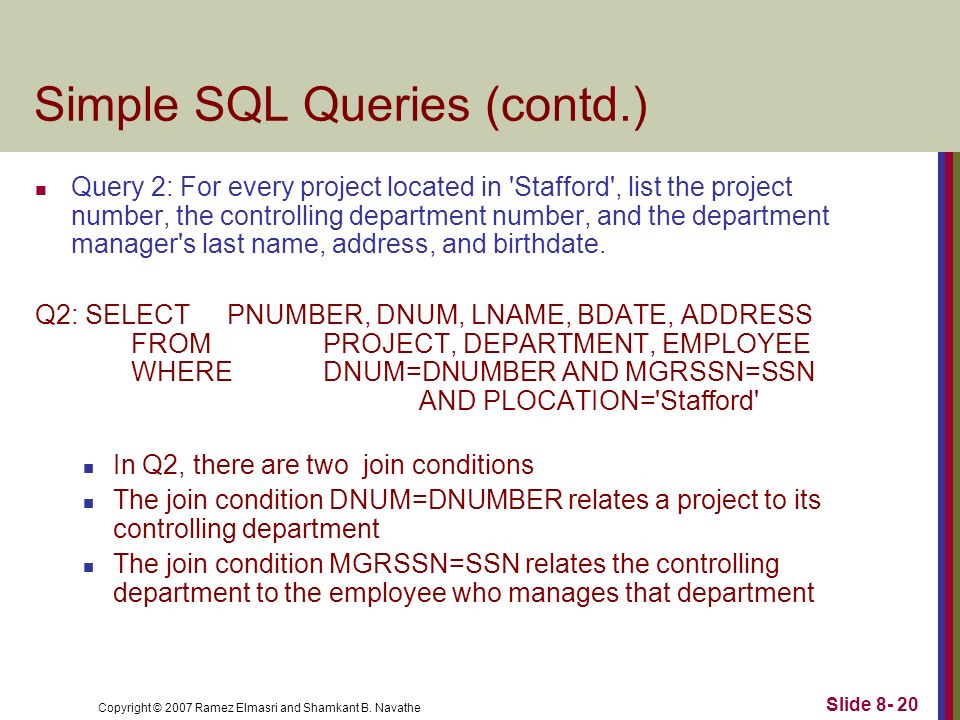 Simple SQL Queries (contd.)

Query 2: For every project located in 'Stafford', list the project number, the controlling department number, and the department manager's last name, address, and birthdate.

Q2: SELECT PNUMBER, DNUM, LNAME, BDATE, ADDRESS
FROM PROJECT, DEPARTMENT, EMPLOYEE
WHERE DNUM=DNUMBER AND MGRSSN=SSN
AND PLOCATION='Stafford'

In Q2, there are two join conditions

The join condition DNUM=DNUMBER relates a project to its controlling department

The join condition MGRSSN=SSN relates the controlling department to the employee who manages that department

Copyright © 2007 Ramez Elmasri and Shamkant B. Navathe

Slide 8- 20